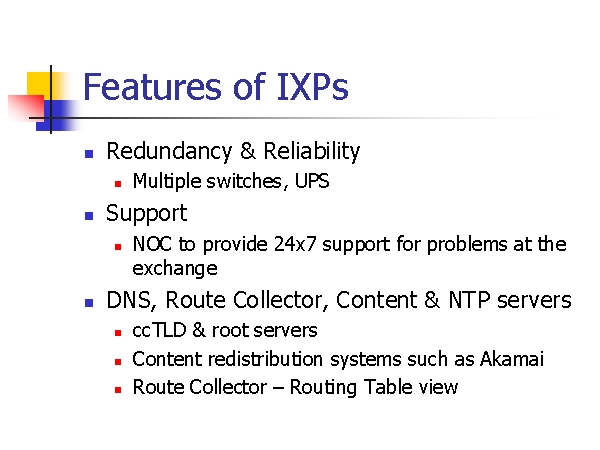 Features of IXPs

Redundancy & Reliability

Multiple switches, UPS

Support

NOC to provide 24x7 support for problems at the exchange

DNS, Route Collector, Content & NTP servers

ccTLD & root servers

Content redistribution systems such as Akamai

Route Collector – Routing Table view